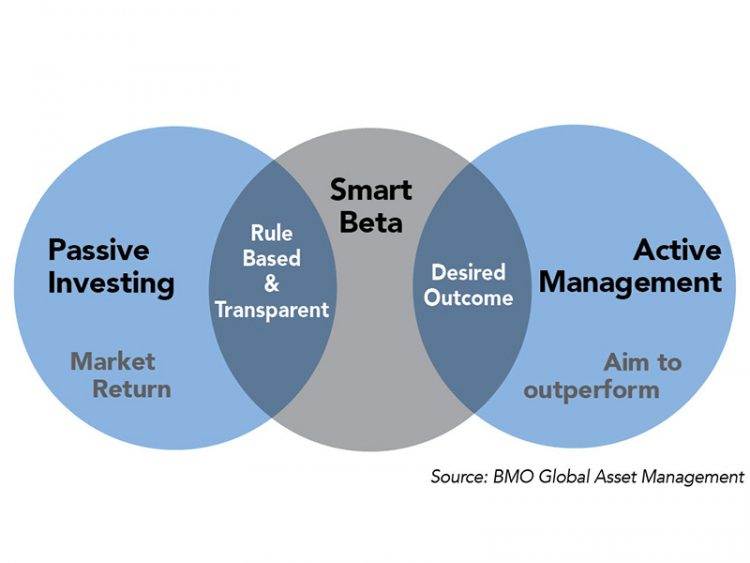 Passive Investing

Market Return

Rule Based & Transparent

Smart Beta

Desired Outcome

Active Management

Aim to outperform

Source: BMO Global Asset Management